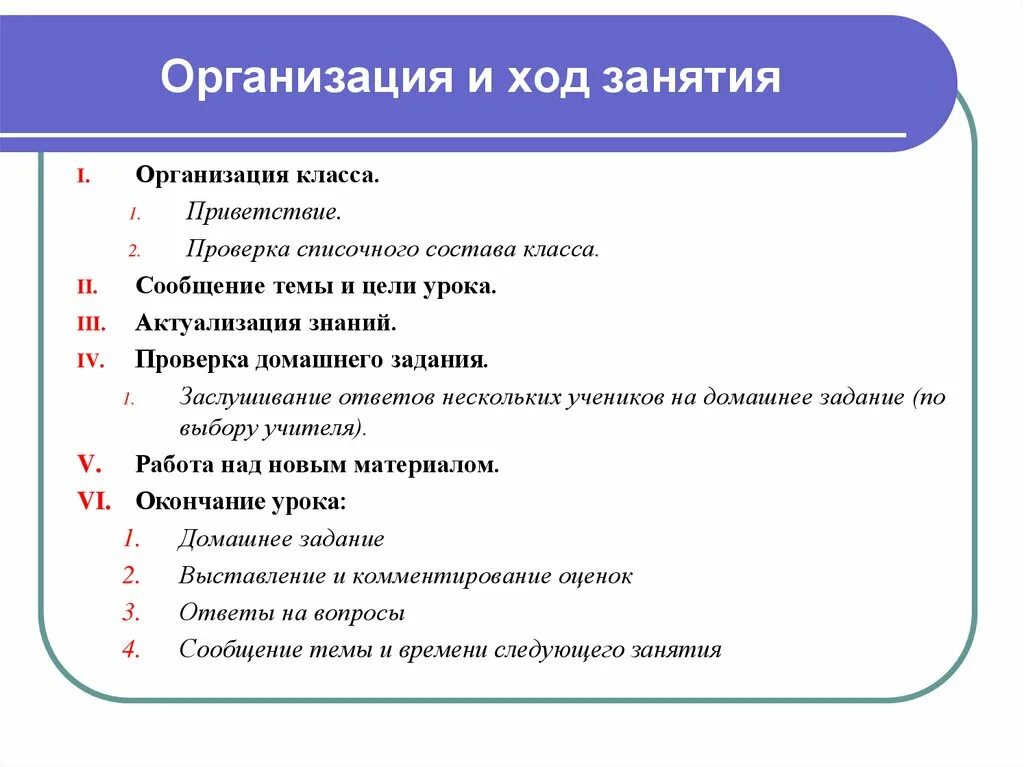 Организация и ход занятия

I. Организация класса.

1. Приветствие.

2. Проверка списочного состава класса.

II. Сообщение темы и цели урока.

III. Актуализация знаний.

IV. Проверка домашнего задания.

1. Заслушивание ответов нескольких учеников на домашнее задание (по выбору учителя).

V. Работа над новым материалом.

VI. Окончание урока:

1. Домашнее задание

2. Выставление и комментирование оценок

3. Ответы на вопросы

4. Сообщение темы и времени следующего занятия